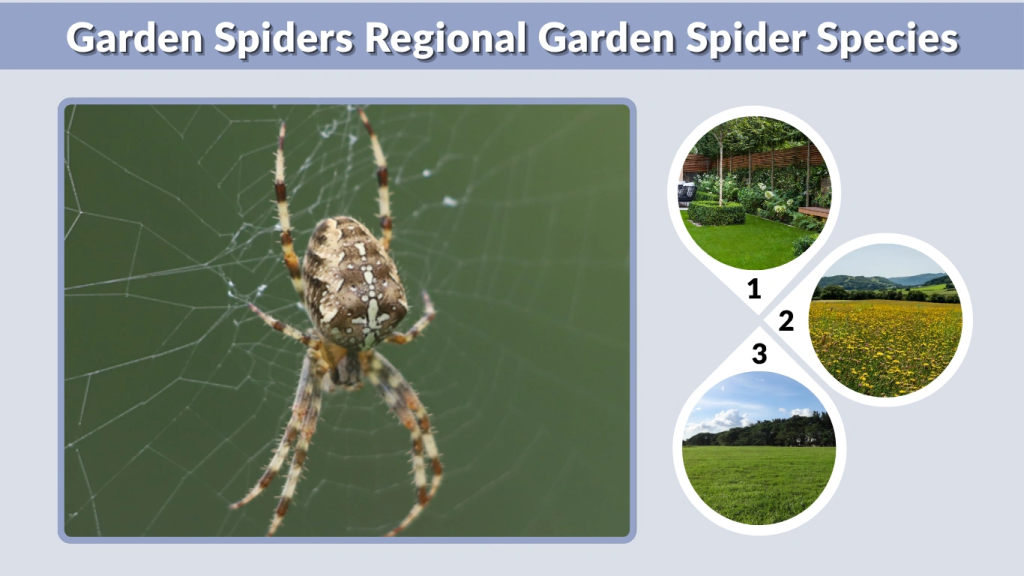 Garden Spiders Regional Garden Spider Species

1

2

3